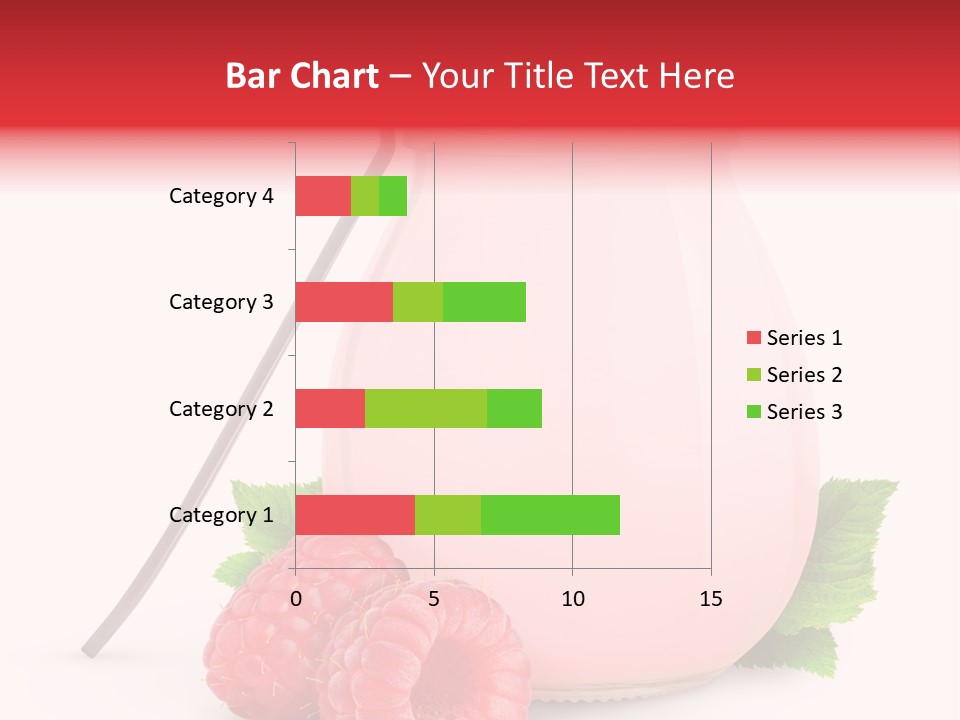 Bar Chart – Your Title Text Here

Category 4
Category 3
Category 2
Category 1

0
5
10
15

Series 1
Series 2
Series 3